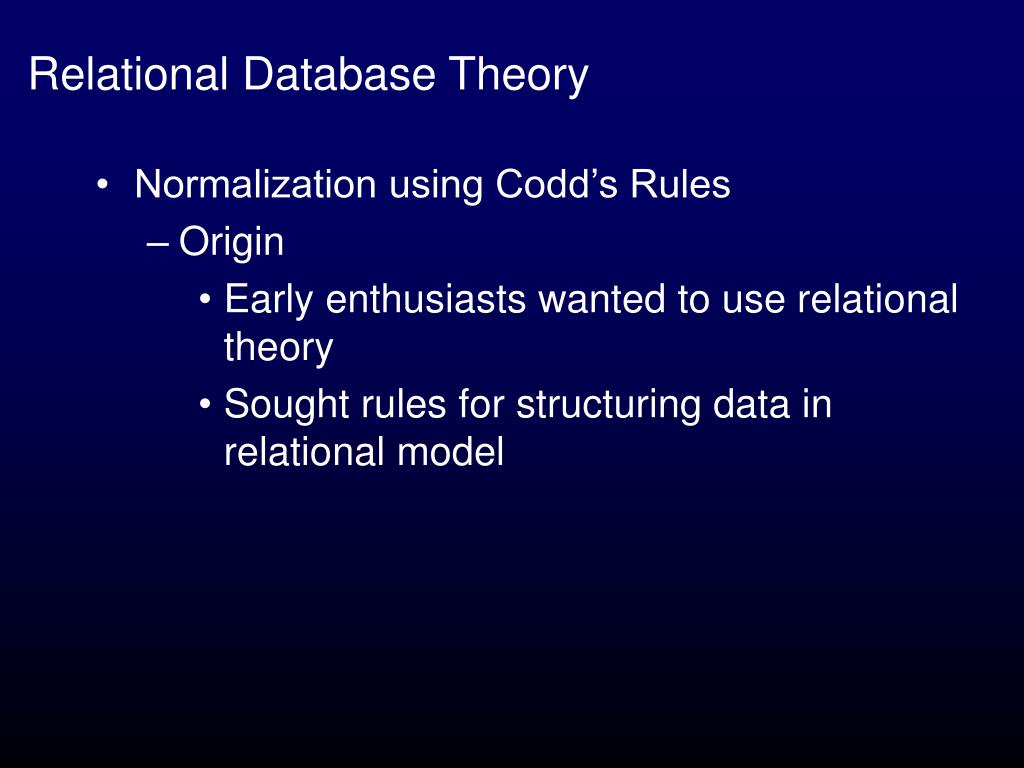 Relational Database Theory

• Normalization using Codd’s Rules
– Origin
• Early enthusiasts wanted to use relational theory
• Sought rules for structuring data in relational model